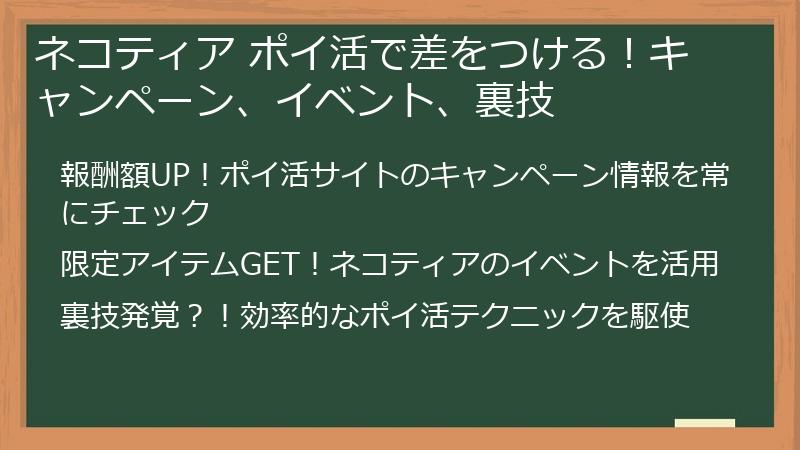 ネコティア ポイ活で差をつける！キャンペーン、イベント、裏技

報酬額UP！ポイ活サイトのキャンペーン情報を常にチェック

限定アイテムGET！ネコティアのイベントを活用

裏技発覚？！効率的なポイ活テクニックを駆使